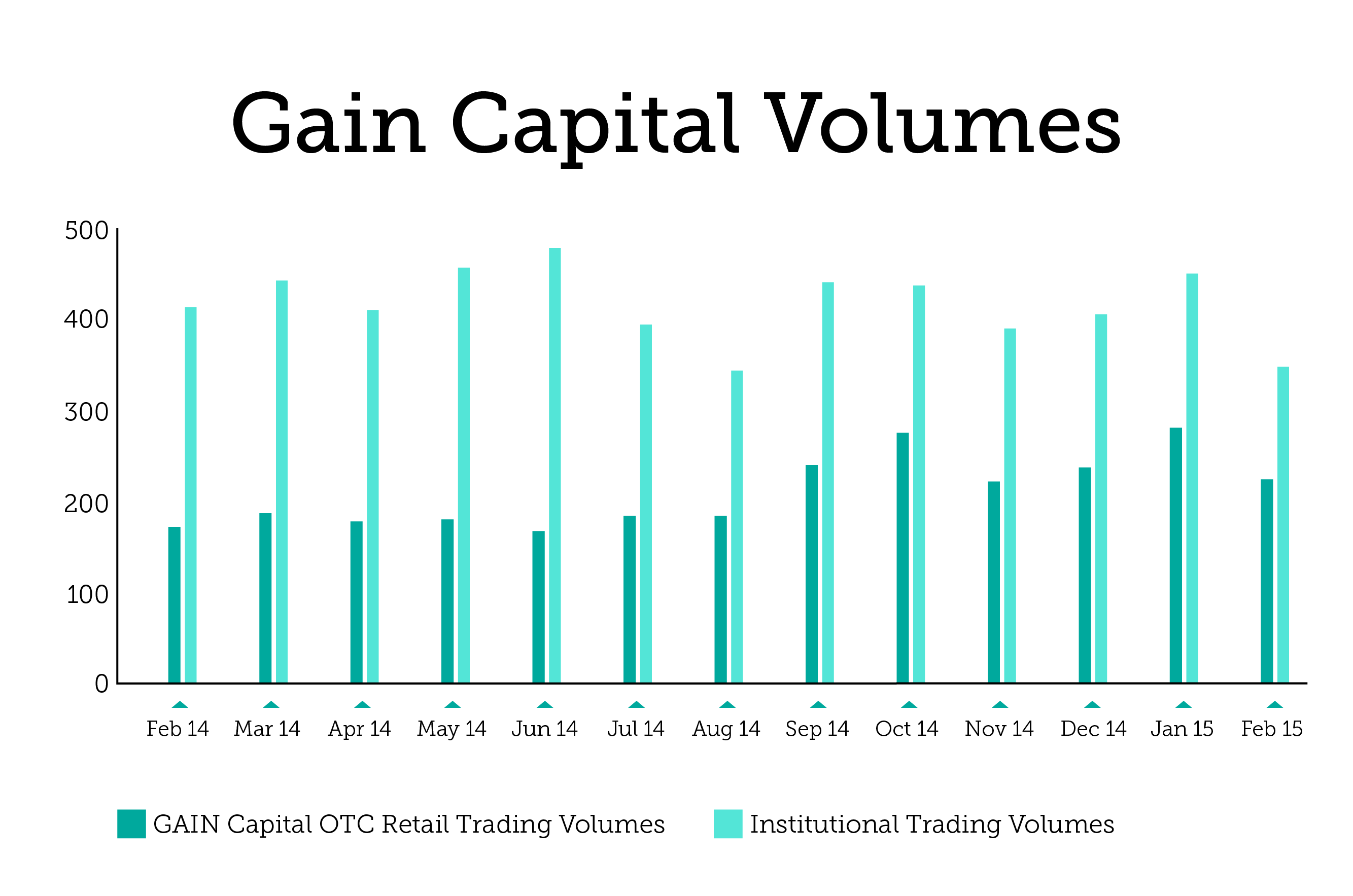 Gain Capital Volumes

500
400
300
200
100
0

Feb 14
Mar 14
Apr 14
May 14
Jun 14
Jul 14
Aug 14
Sep 14
Oct 14
Nov 14
Dec 14
Jan 15
Feb 15

GAIN Capital OTC Retail Trading Volumes
Institutional Trading Volumes